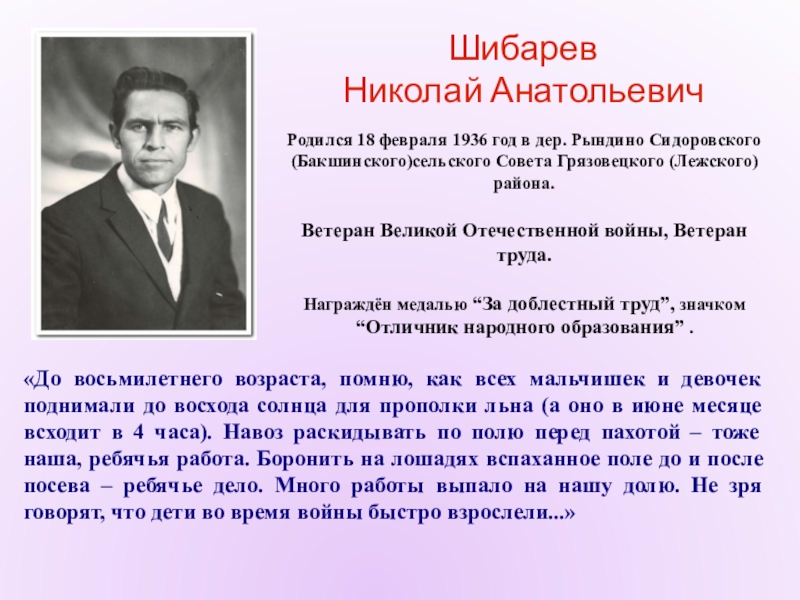 Шибарев
Николай Анатольевич

Родился 18 февраля 1936 год в дер. Рындино Сидоровского (Бакшинского)сельского Совета Грязовецкого (Лежского) района.

Ветеран Великой Отечественной войны, Ветеран труда.

Награждён медалью “За доблестный труд”, значком “Отличник народного образования” .

«До восьмилетнего возраста, помню, как всех мальчишек и девочек поднимали до восхода солнца для прополки льна (а оно в июне месяце всходит в 4 часа). Навоз раскидывать по полю перед пахотой – тоже наша, ребячья работа. Боронить на лошадях вспаханное поле до и после посева – ребячье дело. Много работы выпало на нашу долю. Не зря говорят, что дети во время войны быстро взрослели...»